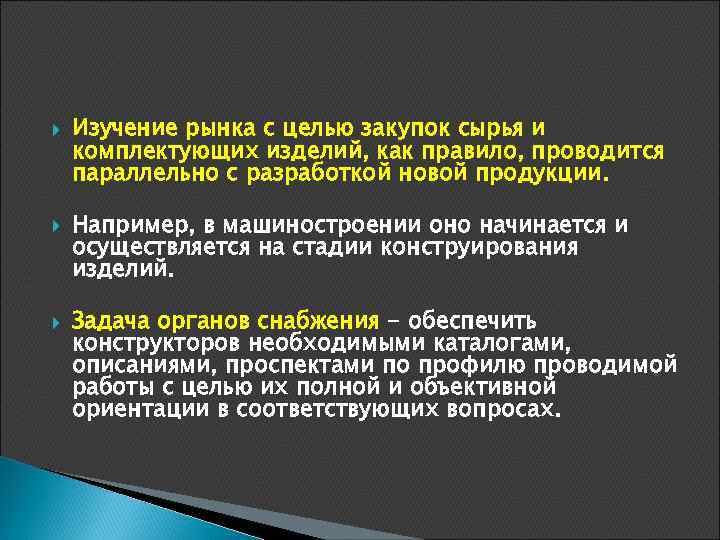 Изучение рынка с целью закупок сырья и комплектующих изделий, как правило, проводится параллельно с разработкой новой продукции.

Например, в машиностроении оно начинается и осуществляется на стадии конструирования изделий.

Задача органов снабжения – обеспечить конструкторов необходимыми каталогами, описаниями, проспектами по профилю проводимой работы с целью их полной и объективной ориентации в соответствующих вопросах.